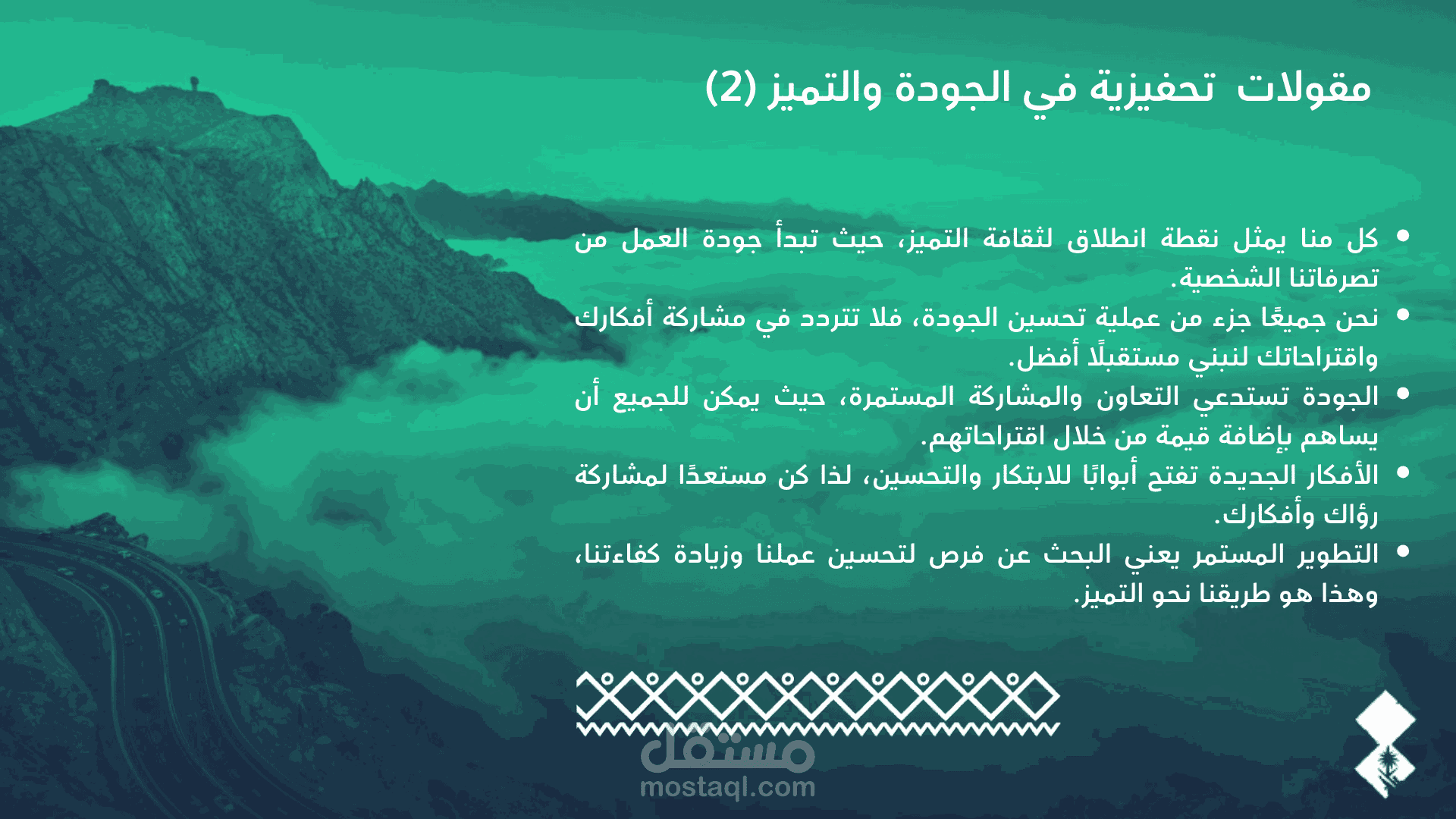 مقولات تحفيزية في الجودة والتميز (2)

• كل منا يمثل نقطة انطلاق لثقافة التميز، حيث تبدأ جودة العمل من تصرفاتنا الشخصية.
• نحن جميعًا جزء من عملية تحسين الجودة، فلا تتردد في مشاركة أفكارك واقتراحاتك لنبني مستقبلًا أفضل.
• الجودة تستدعي التعاون والمشاركة المستمرة، حيث يمكن للجميع أن يساهم بإضافة قيمة من خلال اقتراحاتهم.
• الأفكار الجديدة تفتح أبوابًا للابتكار والتحسين، لذا كن مستعدًا لمشاركة رؤاك وأفكارك.
• التطوير المستمر يعني البحث عن فرص لتحسين عملنا وزيادة كفاءتنا، وهذا هو طريقنا نحو التميز.

مستقل
mostaql.com